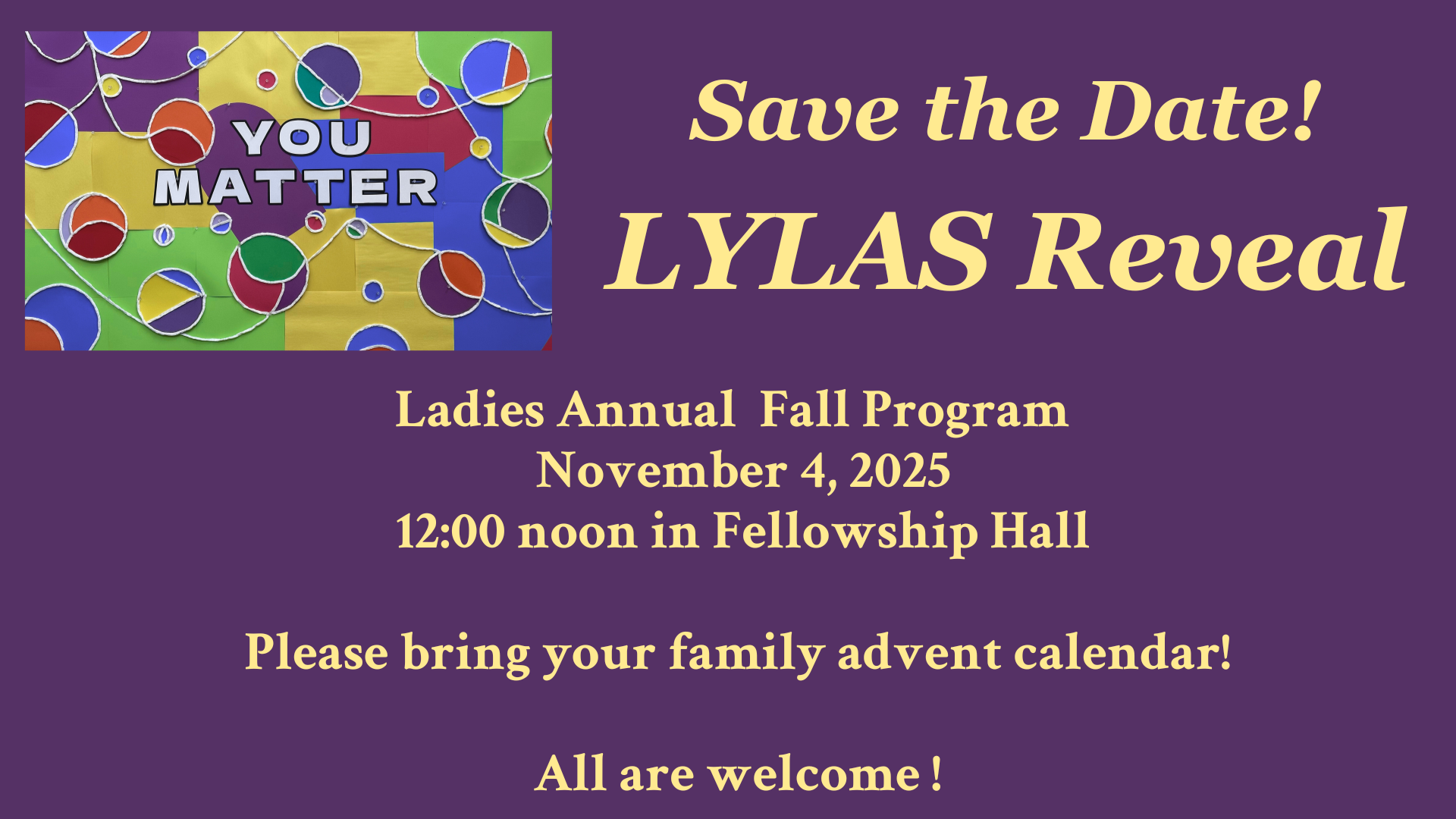 YOU MATTER

Save the Date!

LYLAS Reveal

Ladies Annual Fall Program
November 4, 2025
12:00 noon in Fellowship Hall

Please bring your family advent calendar!

All are welcome !